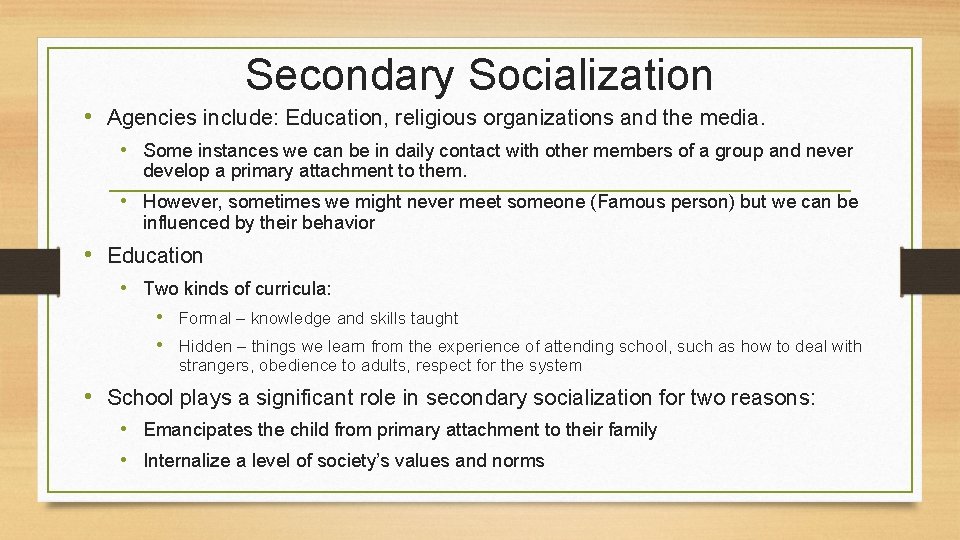 Secondary Socialization

• Agencies include: Education, religious organizations and the media.

• Some instances we can be in daily contact with other members of a group and never develop a primary attachment to them.

• However, sometimes we might never meet someone (Famous person) but we can be influenced by their behavior

• Education

• Two kinds of curricula:

• Formal – knowledge and skills taught

• Hidden – things we learn from the experience of attending school, such as how to deal with strangers, obedience to adults, respect for the system

• School plays a significant role in secondary socialization for two reasons:

• Emancipates the child from primary attachment to their family

• Internalize a level of society's values and norms